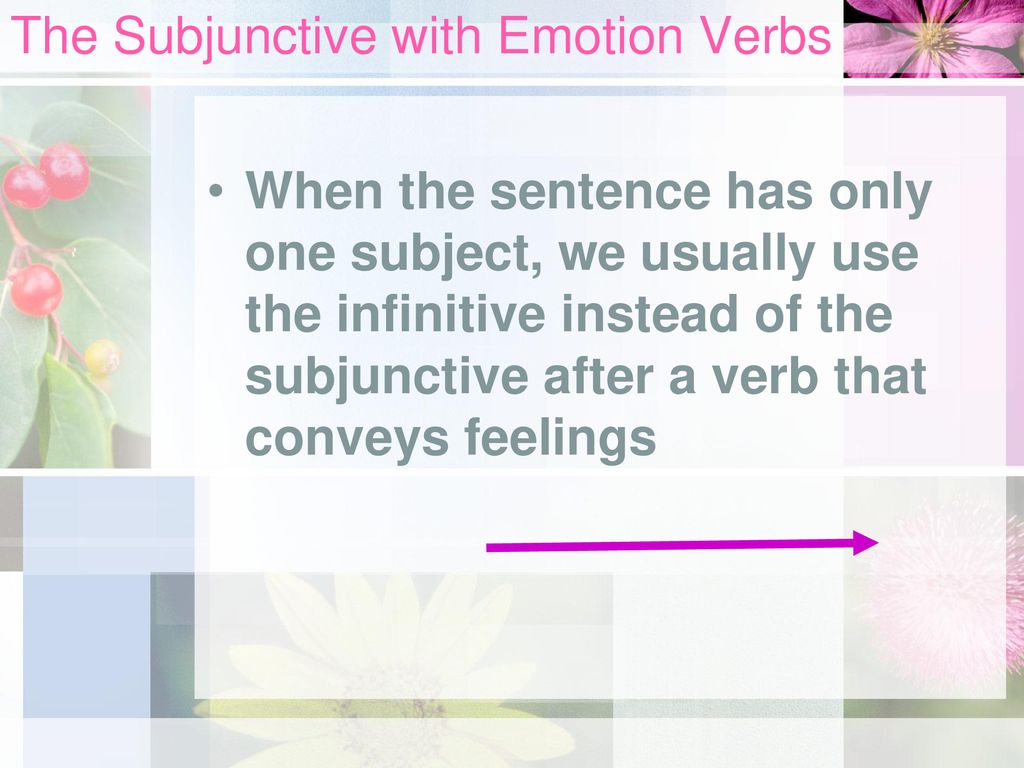 The Subjunctive with Emotion Verbs

• When the sentence has only one subject, we usually use the infinitive instead of the subjunctive after a verb that conveys feelings